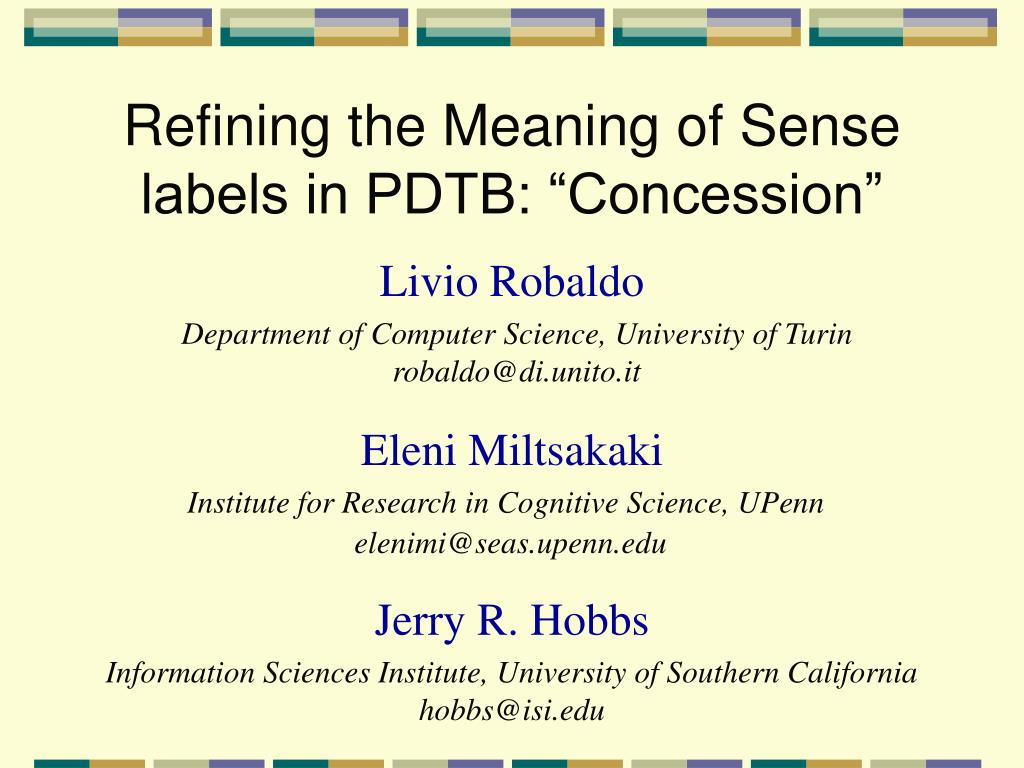 Refining the Meaning of Sense labels in PDTB: “Concession”

Livio Robaldo

Department of Computer Science, University of Turin
robaldo@di.unito.it

Eleni Miltsakaki

Institute for Research in Cognitive Science, UPenn
elenimi@seas.upenn.edu

Jerry R. Hobbs

Information Sciences Institute, University of Southern California
hobbs@isi.edu